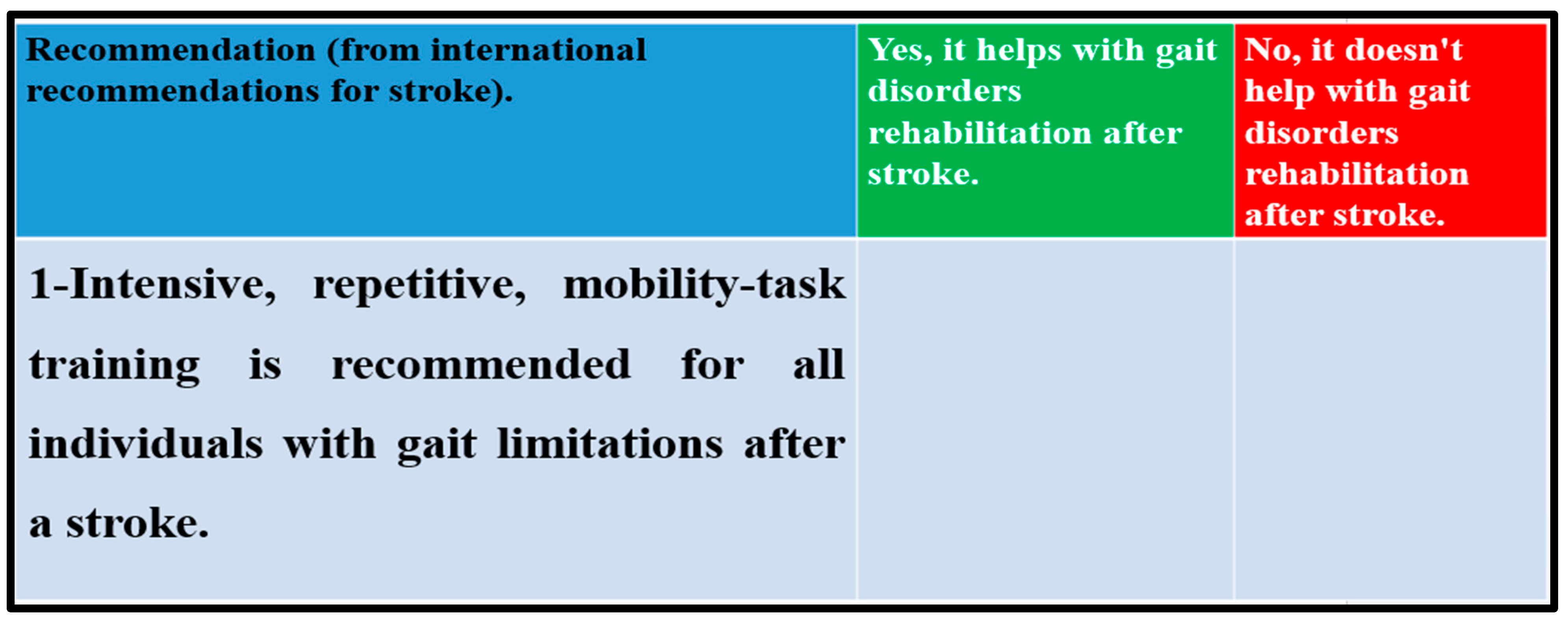 | Recommendation (from international recommendations for stroke). | Yes, it helps with gait disorders rehabilitation after stroke. | No, it doesn't help with gait disorders rehabilitation after stroke. |
|---|---|---|
| 1-Intensive, repetitive, mobility-task training is recommended for all individuals with gait limitations after a stroke. | | |